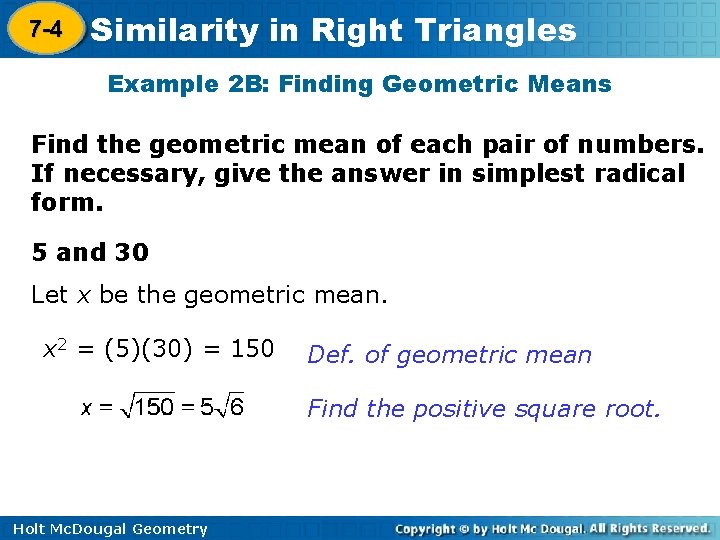 7-4 Similarity in Right Triangles

Example 2B: Finding Geometric Means

Find the geometric mean of each pair of numbers. If necessary, give the answer in simplest radical form.

5 and 30

Let $x$ be the geometric mean.

$x^2 = (5)(30) = 150$ Def. of geometric mean

$x = \sqrt{150} = 5\sqrt{6}$ Find the positive square root.

Holt McDougal Geometry

Copyright © by Holt Mc Dougal. All Rights Reserved.